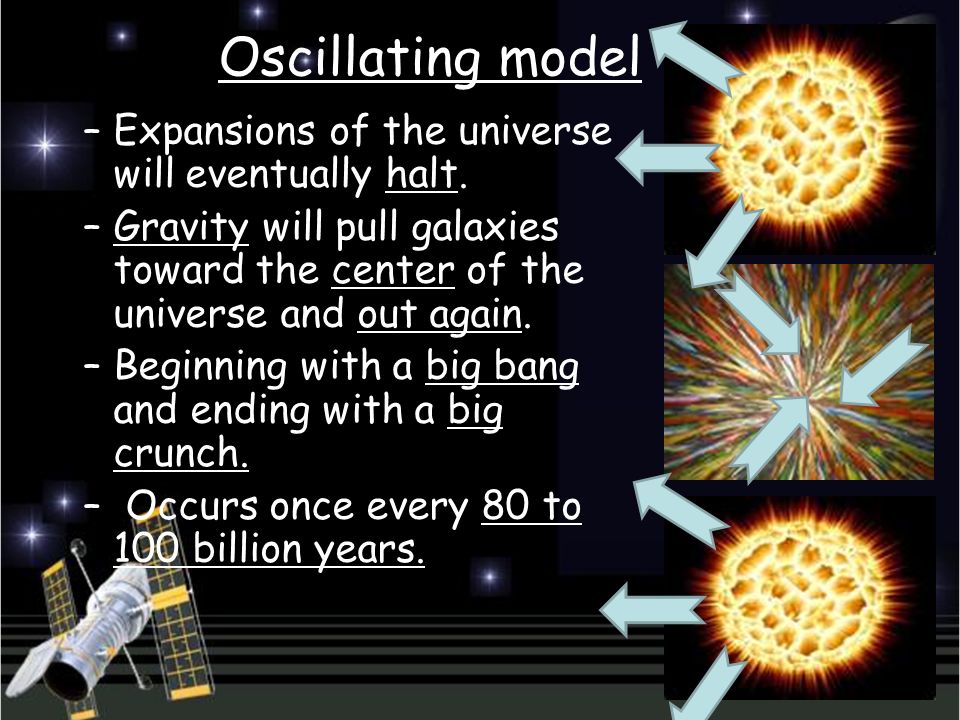 Oscillating model

– Expansions of the universe will eventually halt.

– Gravity will pull galaxies toward the center of the universe and out again.

– Beginning with a big bang and ending with a big crunch.

– Occurs once every 80 to 100 billion years.